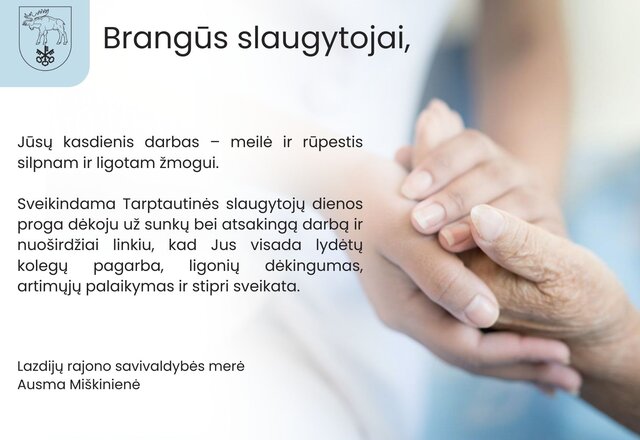 Brangūs slaugytojai,

Jūsų kasdienis darbas – meilė ir rūpestis silpnam ir ligotam žmogui.

Sveikindama Tarptautinės slaugytojų dienos proga dėkoju už sunkų bei atsakingą darbą ir nuoširdžiai linkiu, kad Jus visada lydėtų kolegų pagarba, ligonių dėkingumas, artimųjų palaikymas ir stipri sveikata.

Lazdijų rajono savivaldybės merė
Ausma Miškinienė